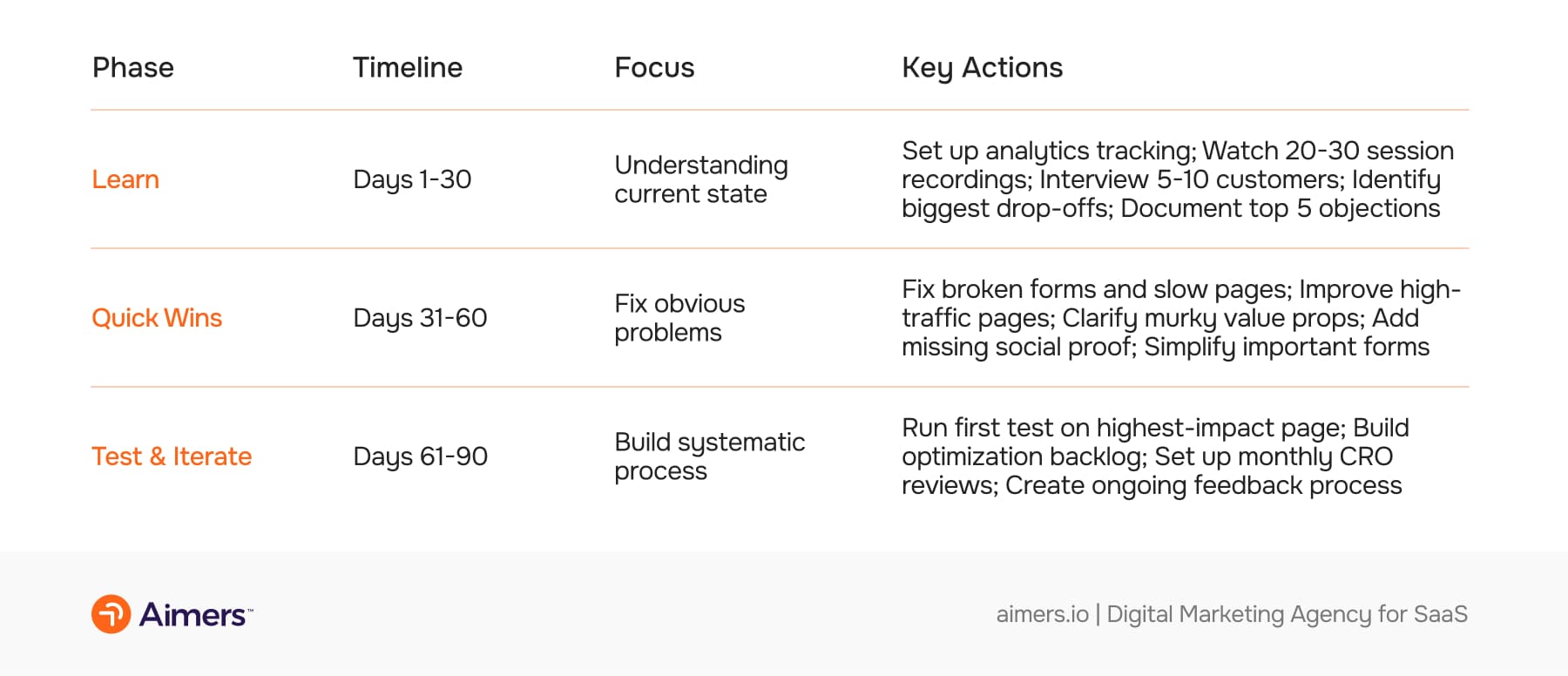 | Phase | Timeline | Focus | Key Actions |
|---|---|---|---|
| Learn | Days 1-30 | Understanding current state | Set up analytics tracking; Watch 20-30 session recordings; Interview 5-10 customers; Identify biggest drop-offs; Document top 5 objections |
| Quick Wins | Days 31-60 | Fix obvious problems | Fix broken forms and slow pages; Improve high-traffic pages; Clarify murky value props; Add missing social proof; Simplify important forms |
| Test & Iterate | Days 61-90 | Build systematic process | Run first test on highest-impact page; Build optimization backlog; Set up monthly CRO reviews; Create ongoing feedback process |

Aimers™

aimers.io | Digital Marketing Agency for SaaS